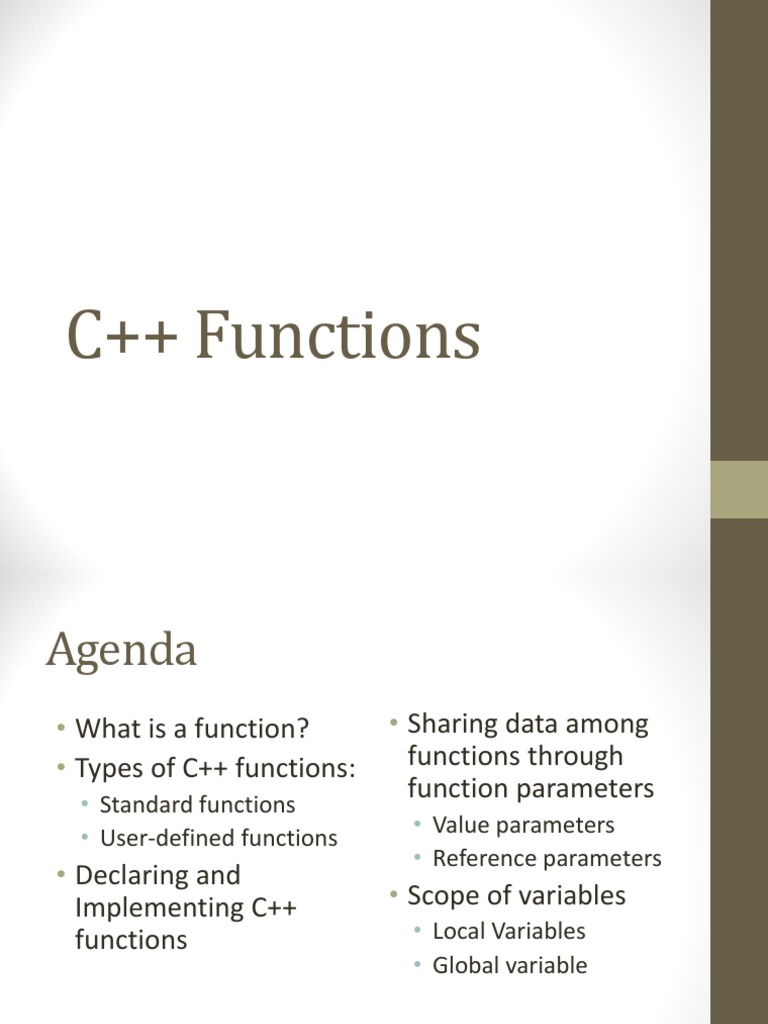 C++ Functions

Agenda

• What is a function?
• Types of C++ functions:
  • Standard functions
  • User-defined functions
• Declaring and Implementing C++ functions

• Sharing data among functions through function parameters
  • Value parameters
  • Reference parameters
• Scope of variables
  • Local Variables
  • Global variable